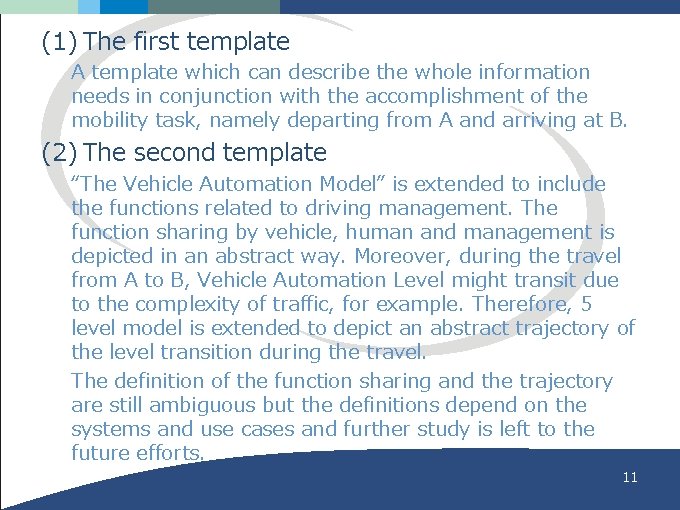 (1) The first template

A template which can describe the whole information needs in conjunction with the accomplishment of the mobility task, namely departing from A and arriving at B.

(2) The second template

“The Vehicle Automation Model” is extended to include the functions related to driving management. The function sharing by vehicle, human and management is depicted in an abstract way. Moreover, during the travel from A to B, Vehicle Automation Level might transit due to the complexity of traffic, for example. Therefore, 5 level model is extended to depict an abstract trajectory of the level transition during the travel.

The definition of the function sharing and the trajectory are still ambiguous but the definitions depend on the systems and use cases and further study is left to the future efforts.

11